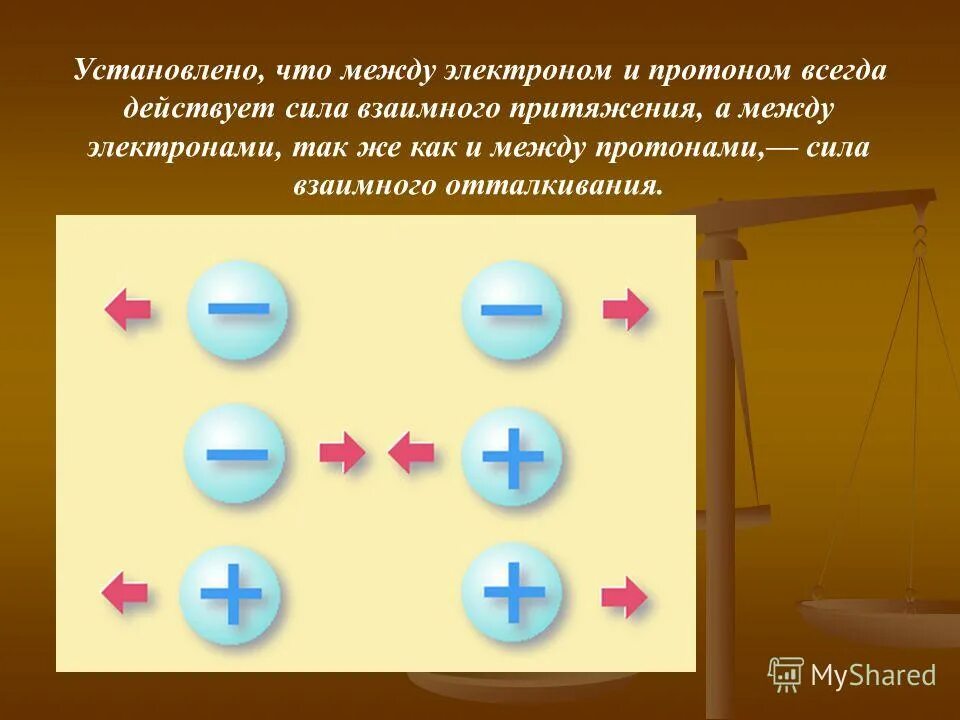 Установлено, что между электроном и протоном всегда действует сила взаимного притяжения, а между электронами, так же как и между протонами,— сила взаимного отталкивания.

−
−
−
+
+
+

MyShared